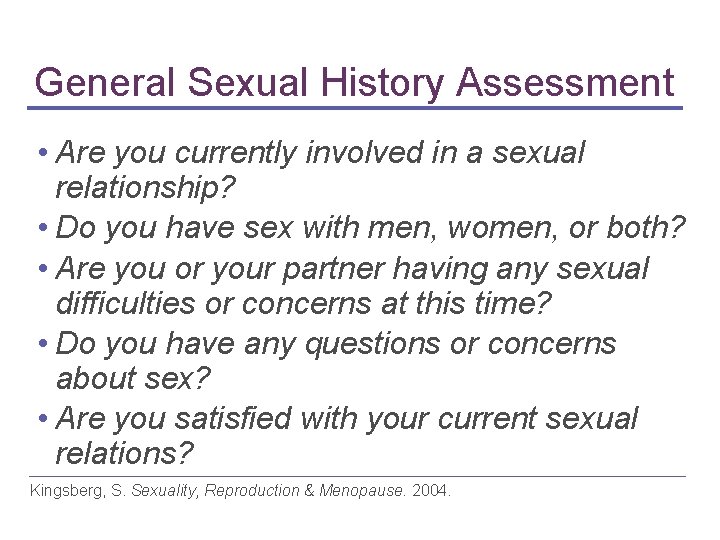 General Sexual History Assessment

• Are you currently involved in a sexual relationship?
• Do you have sex with men, women, or both?
• Are you or your partner having any sexual difficulties or concerns at this time?
• Do you have any questions or concerns about sex?
• Are you satisfied with your current sexual relations?

Kingsberg, S. Sexuality, Reproduction & Menopause. 2004.